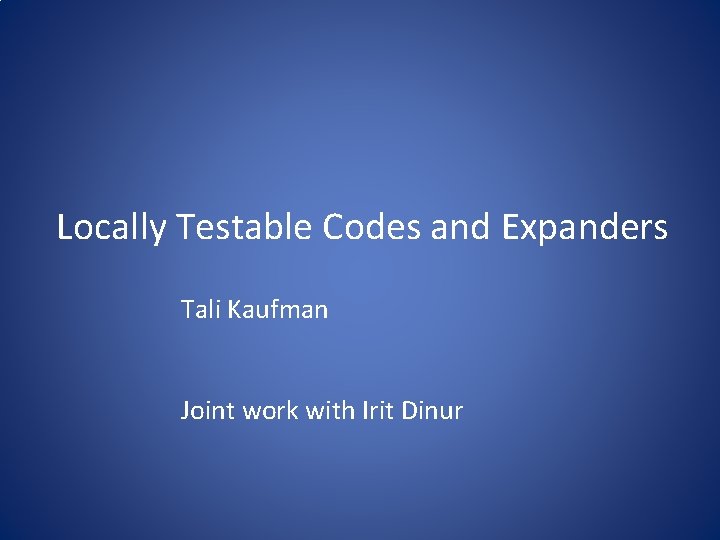 Locally Testable Codes and Expanders

Tali Kaufman

Joint work with Irit Dinur